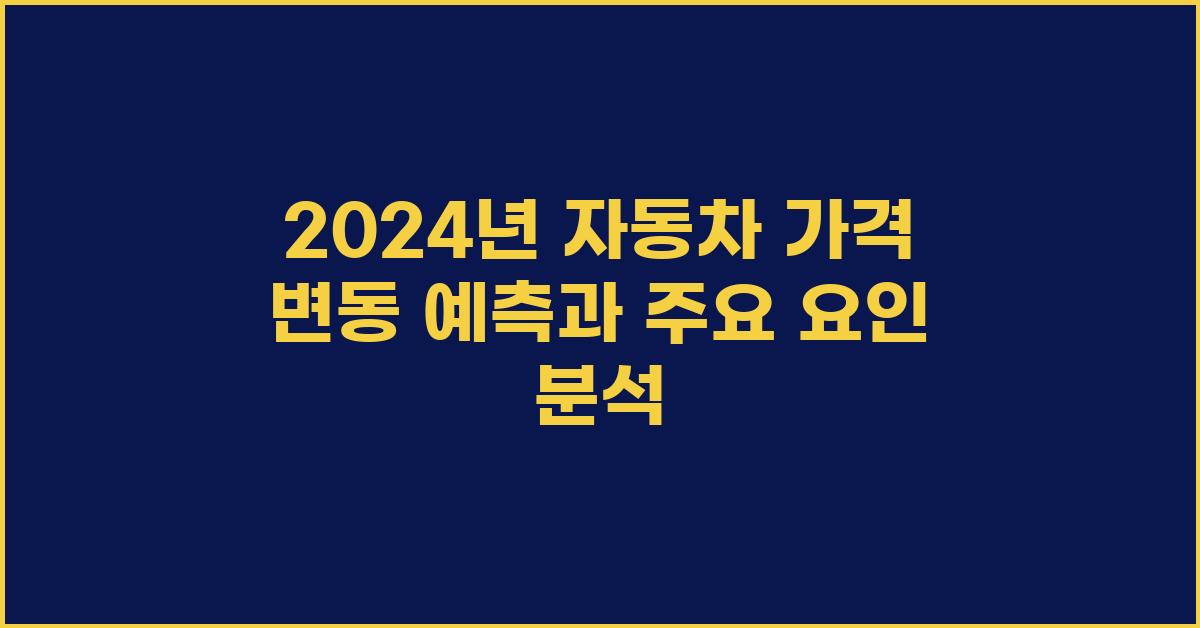 2024년 자동차 가격 변동 예측과 주요 요인 분석